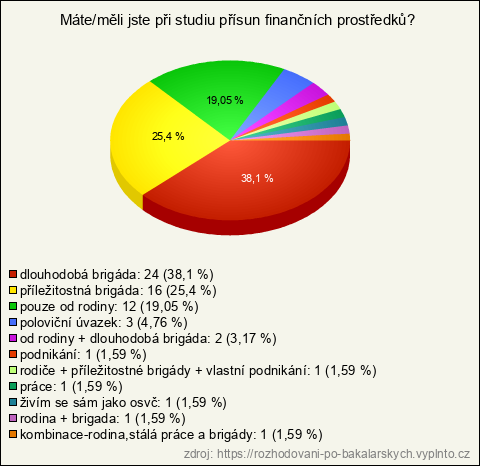 Máte/měli jste při studiu přísun finančních prostředků?

19,05 %

25,4 %

38,1 %

dlouhodobá brigáda: 24 (38,1 %)
příležitostná brigáda: 16 (25,4 %)
pouze od rodiny: 12 (19,05 %)
poloviční úvazek: 3 (4,76 %)
od rodiny + dlouhodobá brigáda: 2 (3,17 %)
podnikání: 1 (1,59 %)
rodiče + příležitostné brigády + vlastní podnikání: 1 (1,59 %)
práce: 1 (1,59 %)
živím se sám jako osvč: 1 (1,59 %)
rodina + brigada: 1 (1,59 %)
kombinace-rodina,stálá práce a brigády: 1 (1,59 %)

zdroj: https://rozhodovani-po-bakalarskych.vyplnto.cz